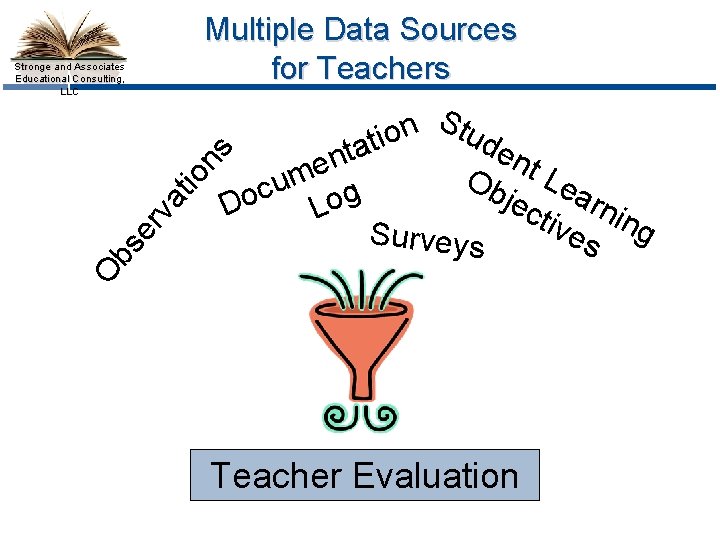 Stronge and Associates Educational Consulting, LLC

Multiple Data Sources for Teachers

Observations

Documentation Log

Surveys

Student Learning Objectives

Teacher Evaluation